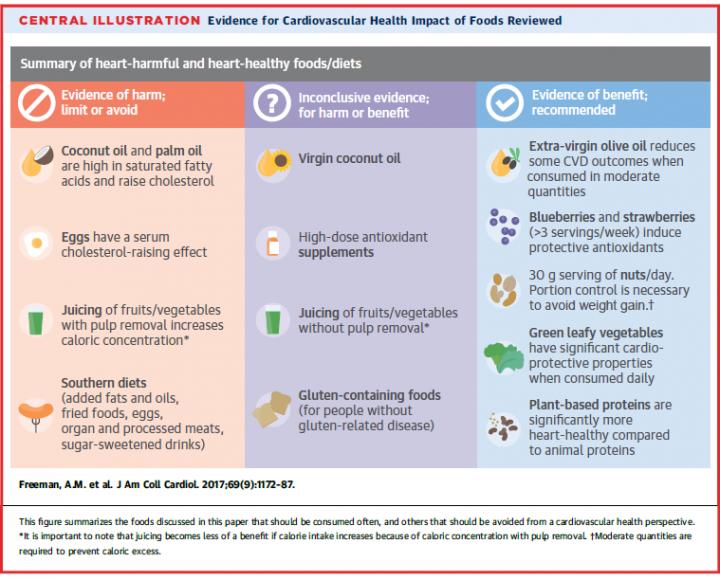 CENTRAL ILLUSTRATION Evidence for Cardiovascular Health Impact of Foods Reviewed

Summary of heart-harmful and heart-healthy foods/diets

Evidence of harm; limit or avoid

Coconut oil and palm oil are high in saturated fatty acids and raise cholesterol

Eggs have a serum cholesterol-raising effect

Juicing of fruits/vegetables with pulp removal increases caloric concentration*

Southern diets (added fats and oils, fried foods, eggs, organ and processed meats, sugar-sweetened drinks)

Inconclusive evidence; for harm or benefit

Virgin coconut oil

High-dose antioxidant supplements

Juicing of fruits/vegetables without pulp removal*

Gluten-containing foods (for people without gluten-related disease)

Evidence of benefit; recommended

Extra-virgin olive oil reduces some CVD outcomes when consumed in moderate quantities

Blueberries and strawberries (>3 servings/week) induce protective antioxidants

30 g serving of nuts/day. Portion control is necessary to avoid weight gain.†

Green leafy vegetables have significant cardio-protective properties when consumed daily

Plant-based proteins are significantly more heart-healthy compared to animal proteins

Freeman, A.M. et al. J Am Coll Cardiol. 2017;69(9):1172-87.

This figure summarizes the foods discussed in this paper that should be consumed often, and others that should be avoided from a cardiovascular health perspective. *It is important to note that juicing becomes less of a benefit if calorie intake increases because of caloric concentration with pulp removal. †Moderate quantities are required to prevent caloric excess.